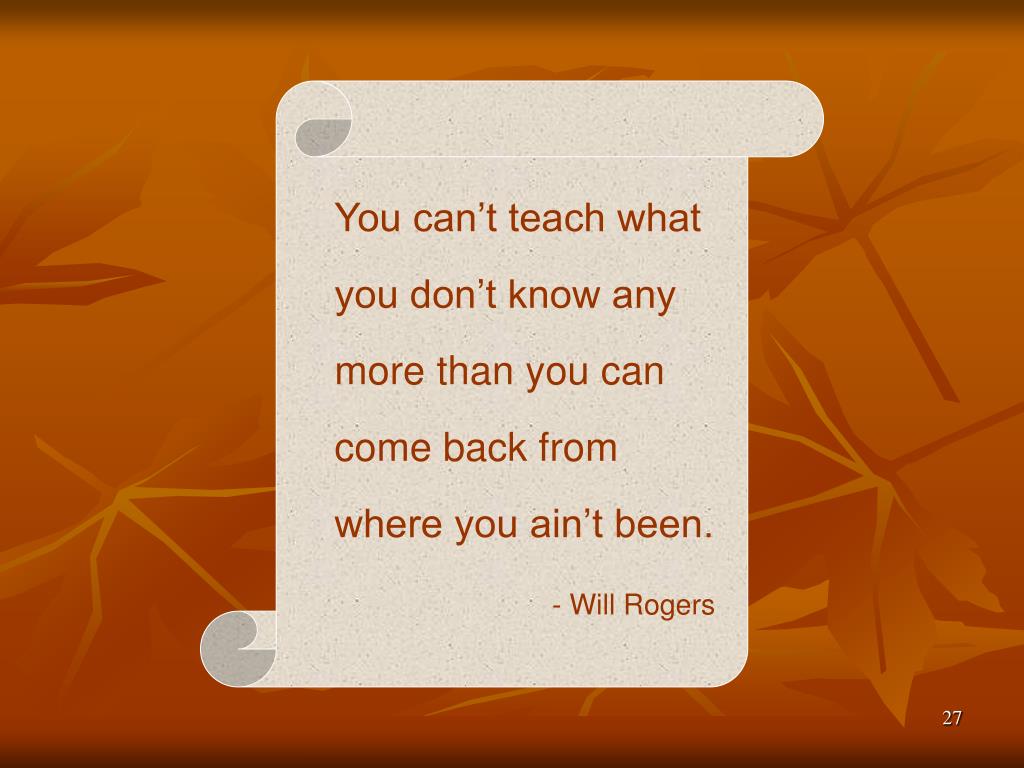 You can’t teach what you don’t know any more than you can come back from where you ain’t been.

- Will Rogers

27